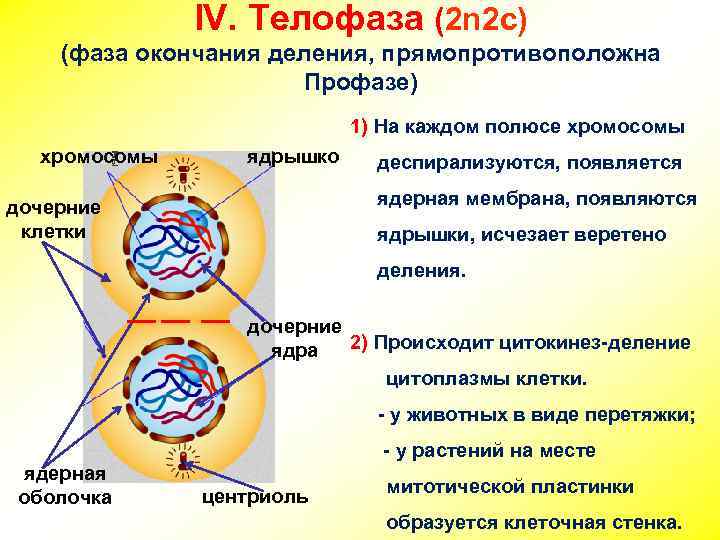 IV. Телофаза (2n2c)
(фаза окончания деления, прямопротивоположна Профазе)

хромосомы

ядрышко

дочерние клетки

дочерние ядра

ядерная оболочка

центриоль

1) На каждом полюсе хромосомы деспирализуются, появляется ядерная мембрана, появляются ядрышки, исчезает веретено деления.

2) Происходит цитокинез-деление цитоплазмы клетки.
- у животных в виде перетяжки;
- у растений на месте митотической пластинки образуется клеточная стенка.